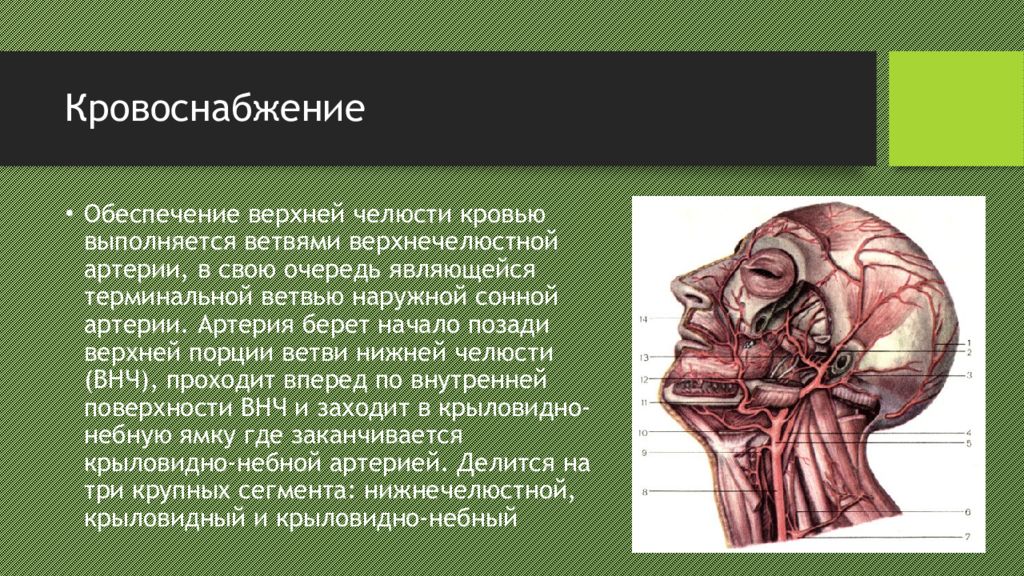 Кровоснабжение

• Обеспечение верхней челюсти кровью выполняется ветвями верхнечелюстной артерии, в свою очередь являющейся терминальной ветвью наружной сонной артерии. Артерия берет начало позади верхней порции ветви нижней челюсти (ВНЧ), проходит вперед по внутренней поверхности ВНЧ и заходит в крыловидно-небную ямку где заканчивается крыловидно-небной артерией. Делится на три крупных сегмента: нижнечелюстной, крыловидный и крыловидно-небный

14
13
12
11
10
9
8
1
2
3
4
5
6
7